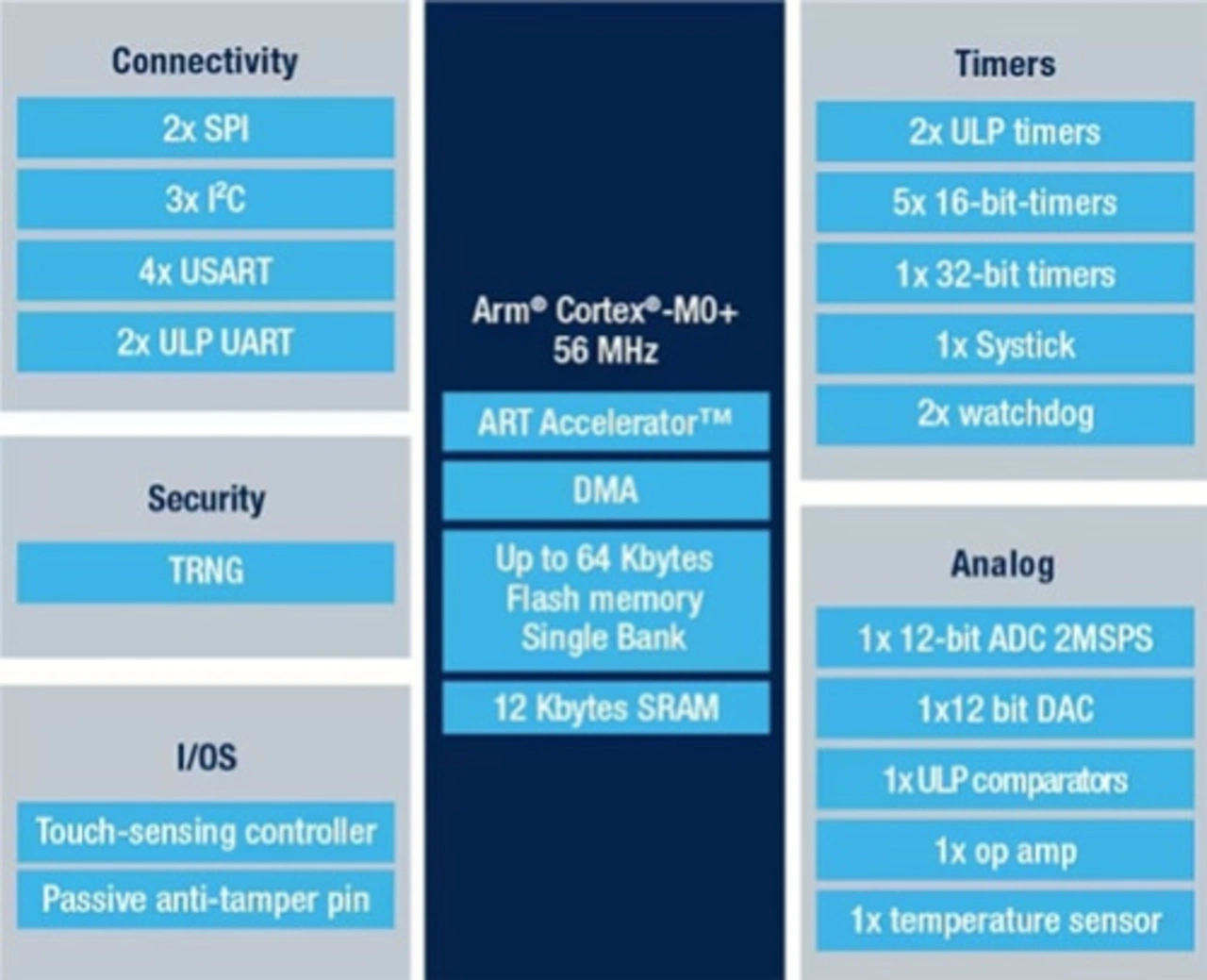 Connectivity

2x SPI

3x I²C

4x USART

2x ULP UART

Security

TRNG

I/OS

Touch-sensing controller

Passive anti-tamper pin

Arm® Cortex®-M0+
56 MHz

ART Accelerator™

DMA

Up to 64 Kbytes
Flash memory
Single Bank

12 Kbytes SRAM

Timers

2x ULP timers

5x 16-bit-timers

1x 32-bit timers

1x Systick

2x watchdog

Analog

1x 12-bit ADC 2MSPS

1x12 bit DAC

1x ULP comparators

1x op amp

1x temperature sensor